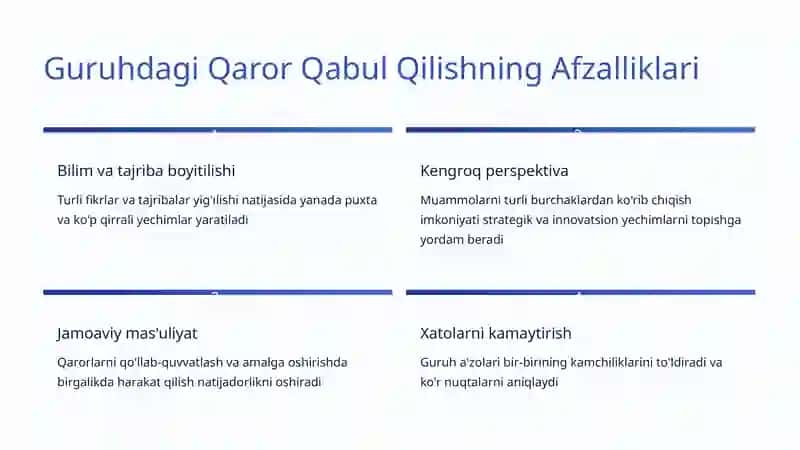 Guruhdagi Qaror Qabul Qilishning Afzalliklari

Bilim va tajriba boyitilishi

Turli fikrlar va tajribalar yig'ilishi natijasida yanada puxta va ko'p qirrali yechimlar yaratiladi

Kengroq perspektiva

Muammolarni turli burchaklardan ko'rib chiqish imkoniyati strategik va innovatsion yechimlarni topishga yordam beradi

Jamoaviy mas'uliyat

Qarorlarni qo'llab-quvvatlash va amalga oshirishda birgalikda harakat qilish natijadorlikni oshiradi

Xatolarni kamaytirish

Guruh a'zolari bir-birining kamchiliklarini to'ldiradi va ko'r nuqtalarni aniqlaydi